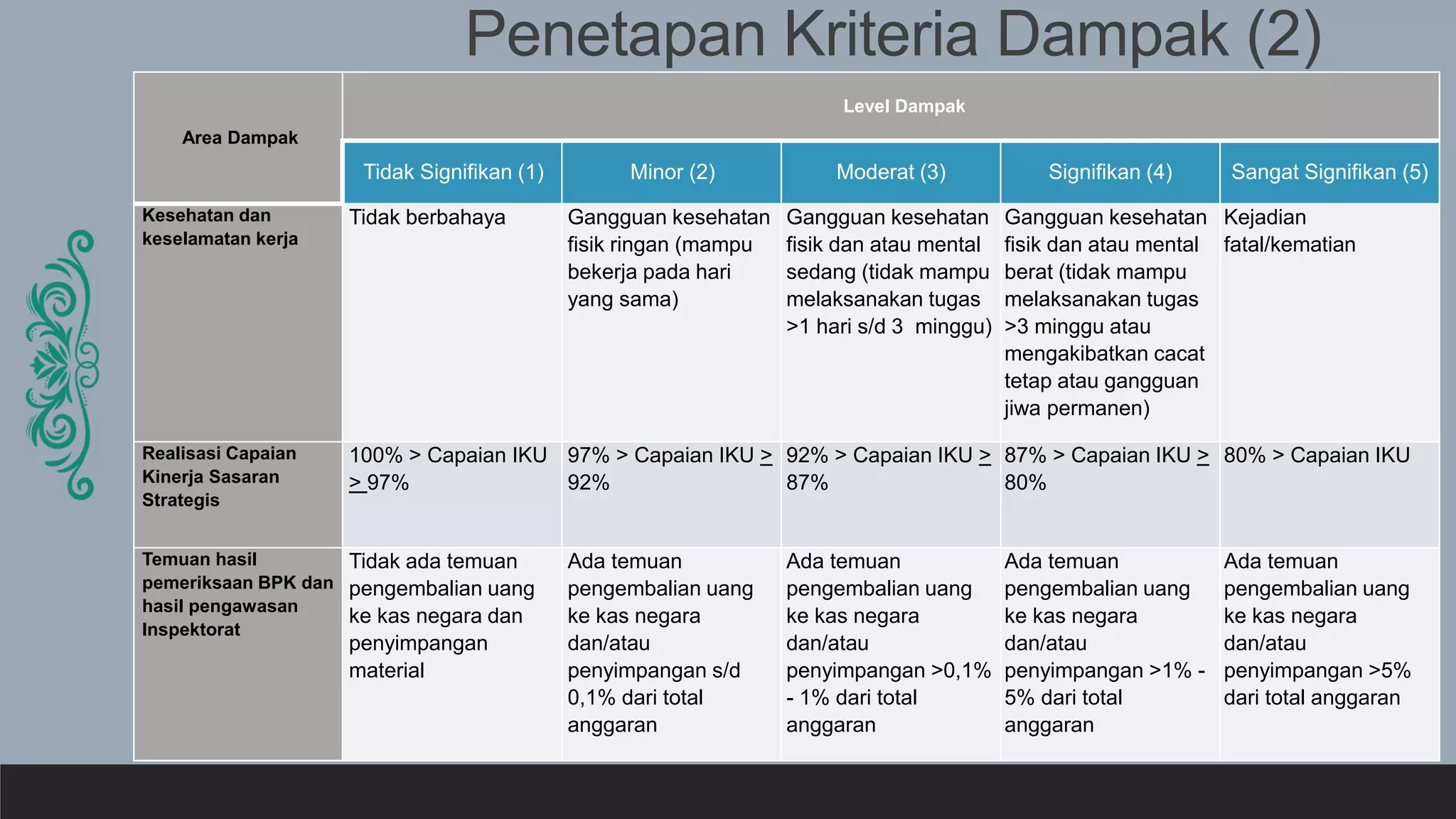 Penetapan Kriteria Dampak (2)

| Area Dampak | Level Dampak | | | | |
|---|---|---|---|---|---|
| | Tidak Signifikan (1) | Minor (2) | Moderat (3) | Signifikan (4) | Sangat Signifikan (5) |
| Kesehatan dan keselamatan kerja | Tidak berbahaya | Gangguan kesehatan fisik ringan (mampu bekerja pada hari yang sama) | Gangguan kesehatan fisik dan atau mental sedang (tidak mampu melaksanakan tugas >1 hari s/d 3 minggu) | Gangguan kesehatan fisik dan atau mental berat (tidak mampu melaksanakan tugas >3 minggu atau mengakibatkan cacat tetap atau gangguan jiwa permanen) | Kejadian fatal/kematian |
| Realisasi Capaian Kinerja Sasaran Strategis | 100% > Capaian IKU $\geq$ 97% | 97% > Capaian IKU $\geq$ 92% | 92% > Capaian IKU $\geq$ 87% | 87% > Capaian IKU $\geq$ 80% | 80% > Capaian IKU |
| Temuan hasil pemeriksaan BPK dan hasil pengawasan Inspektorat | Tidak ada temuan pengembalian uang ke kas negara dan penyimpangan material | Ada temuan pengembalian uang ke kas negara dan/atau penyimpangan s/d 0,1% dari total anggaran | Ada temuan pengembalian uang ke kas negara dan/atau penyimpangan >0,1% - 1% dari total anggaran | Ada temuan pengembalian uang ke kas negara dan/atau penyimpangan >1% - 5% dari total anggaran | Ada temuan pengembalian uang ke kas negara dan/atau penyimpangan >5% dari total anggaran |